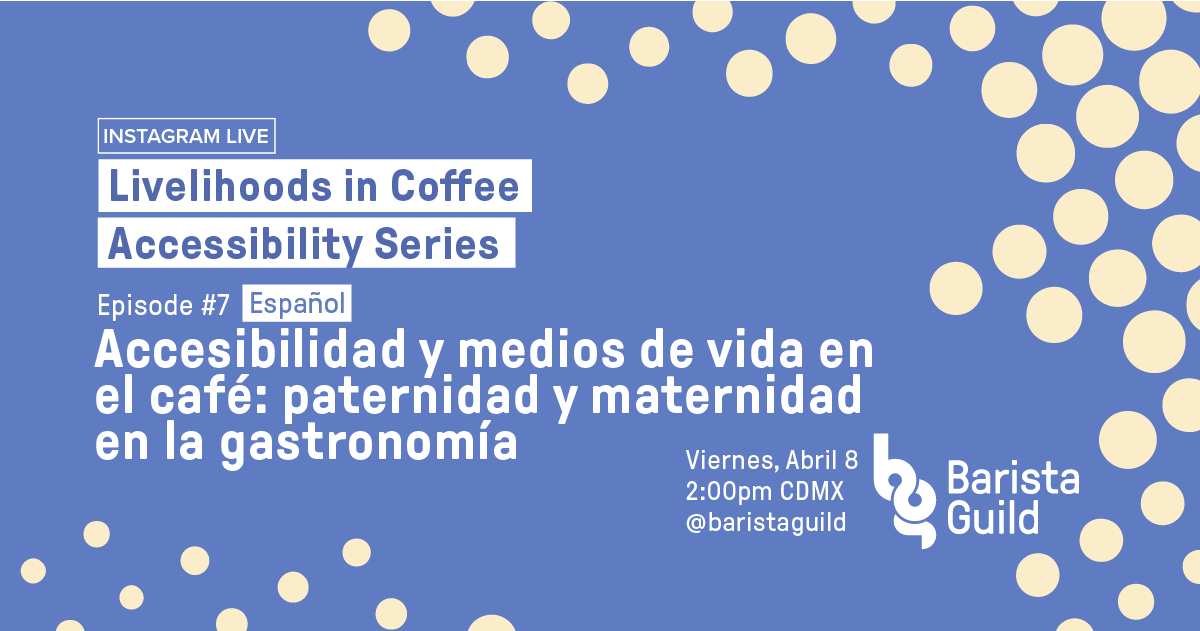 INSTAGRAM LIVE

Livelihoods in Coffee
Accessibility Series

Episode #7 Español

Accesibilidad y medios de vida en el café: paternidad y maternidad en la gastronomía

Viernes, Abril 8
2:00pm CDMX
@baristaguild

Barista Guild